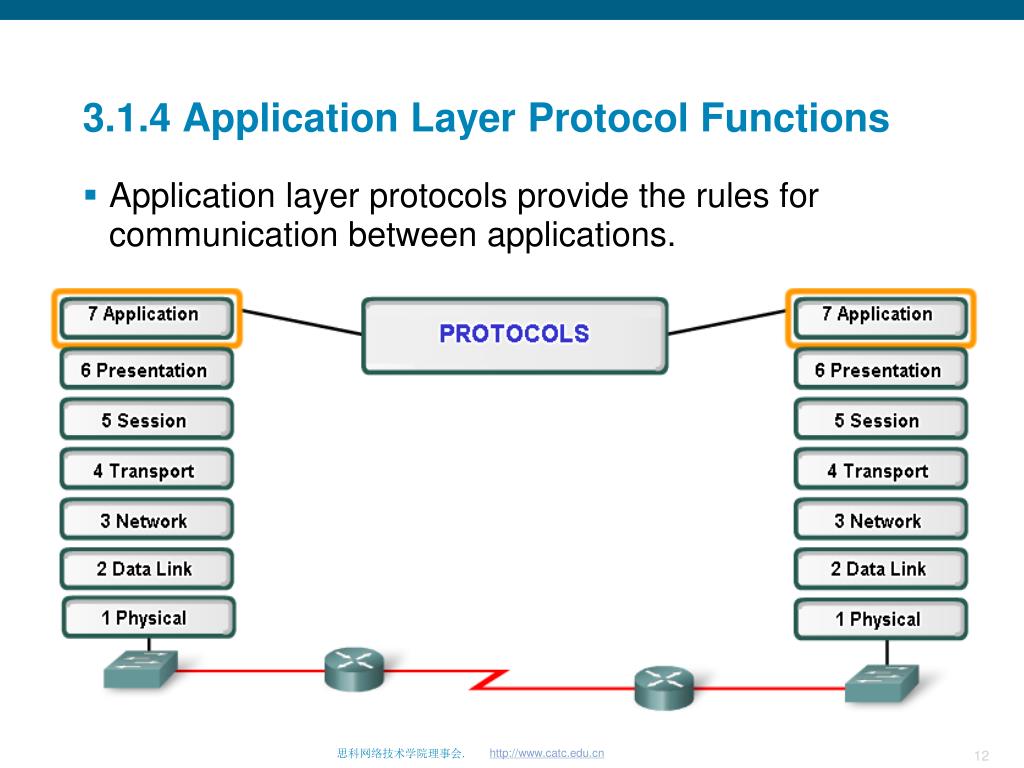 3.1.4 Application Layer Protocol Functions

▪ Application layer protocols provide the rules for communication between applications.

7 Application
6 Presentation
5 Session
4 Transport
3 Network
2 Data Link
1 Physical

PROTOCOLS

7 Application
6 Presentation
5 Session
4 Transport
3 Network
2 Data Link
1 Physical

思科网络技术学院理事会. http://www.catc.edu.cn

12